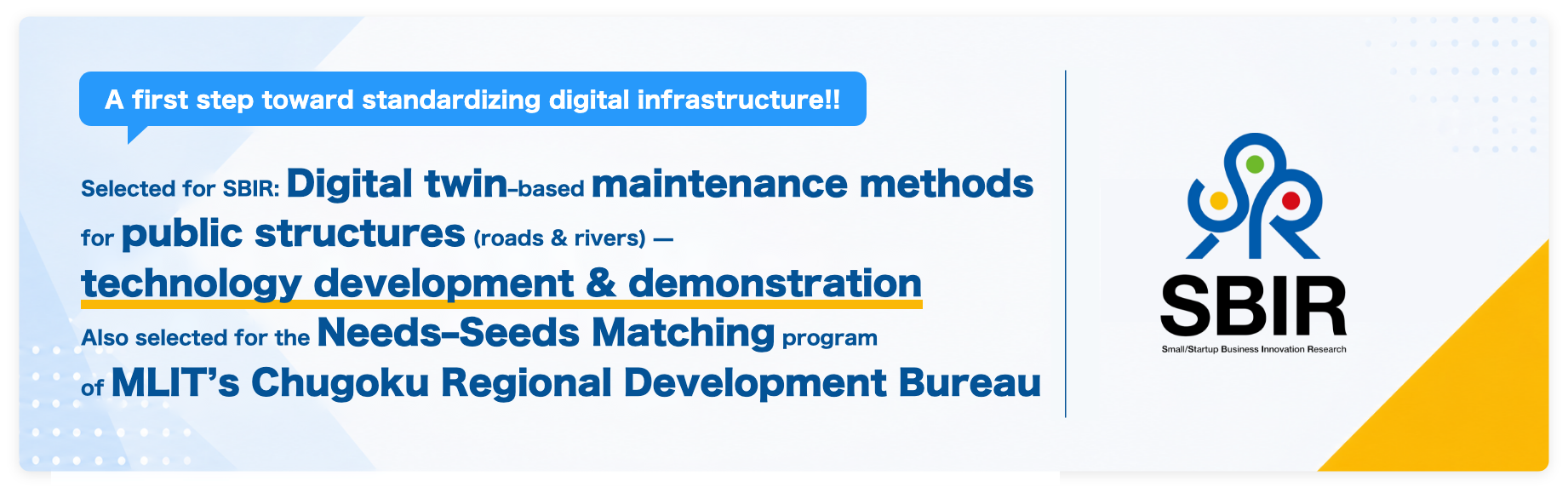 A first step toward standardizing digital infrastructure!!

Selected for SBIR: Digital twin-based maintenance methods for public structures (roads & rivers) — technology development & demonstration

Also selected for the Needs-Seeds Matching program of MLIT's Chugoku Regional Development Bureau

SBIR
Small/Startup Business Innovation Research